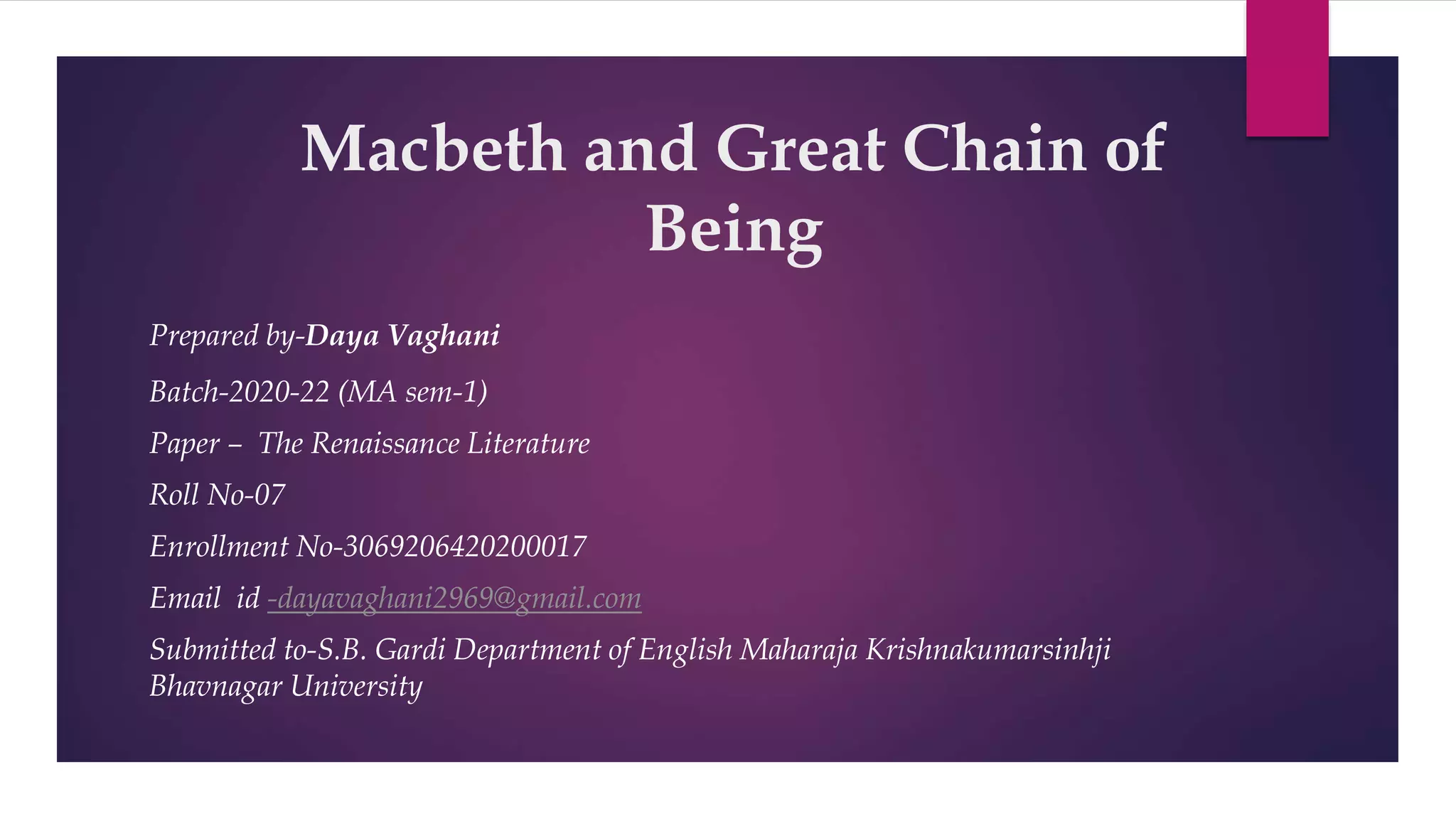 Macbeth and Great Chain of Being

Prepared by-Daya Vaghani

Batch-2020-22 (MA sem-1)

Paper – The Renaissance Literature

Roll No-07

Enrollment No-3069206420200017

Email id -dayavaghani2969@gmail.com

Submitted to-S.B. Gardi Department of English Maharaja Krishnakumarsinhji Bhavnagar University